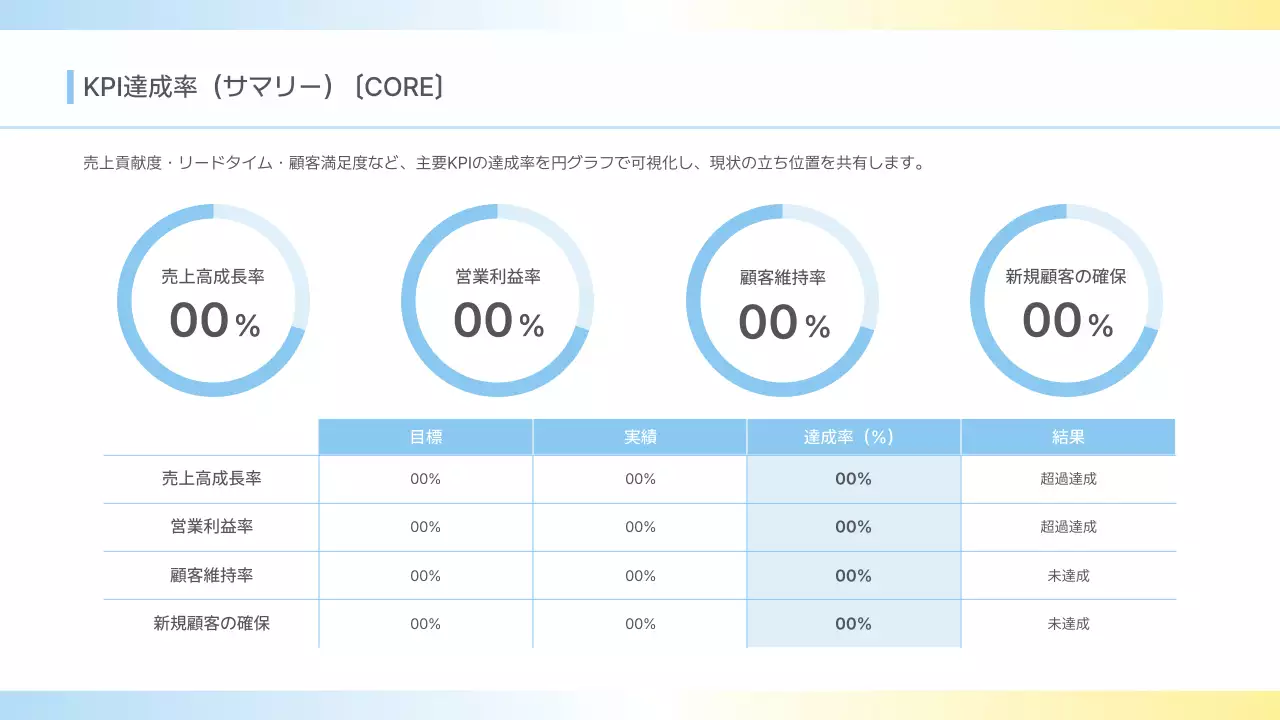 KPI達成率（サマリー）〔CORE〕

売上貢献度・リードタイム・顧客満足度など、主要KPIの達成率を円グラフで可視化し、現状の立ち位置を共有します。

売上高成長率
00%

営業利益率
00%

顧客維持率
00%

新規顧客の確保
00%

| | 目標 | 実績 | 達成率（%） | 結果 |
|---|---|---|---|---|
| 売上高成長率 | 00% | 00% | 00% | 超過達成 |
| 営業利益率 | 00% | 00% | 00% | 超過達成 |
| 顧客維持率 | 00% | 00% | 00% | 未達成 |
| 新規顧客の確保 | 00% | 00% | 00% | 未達成 |